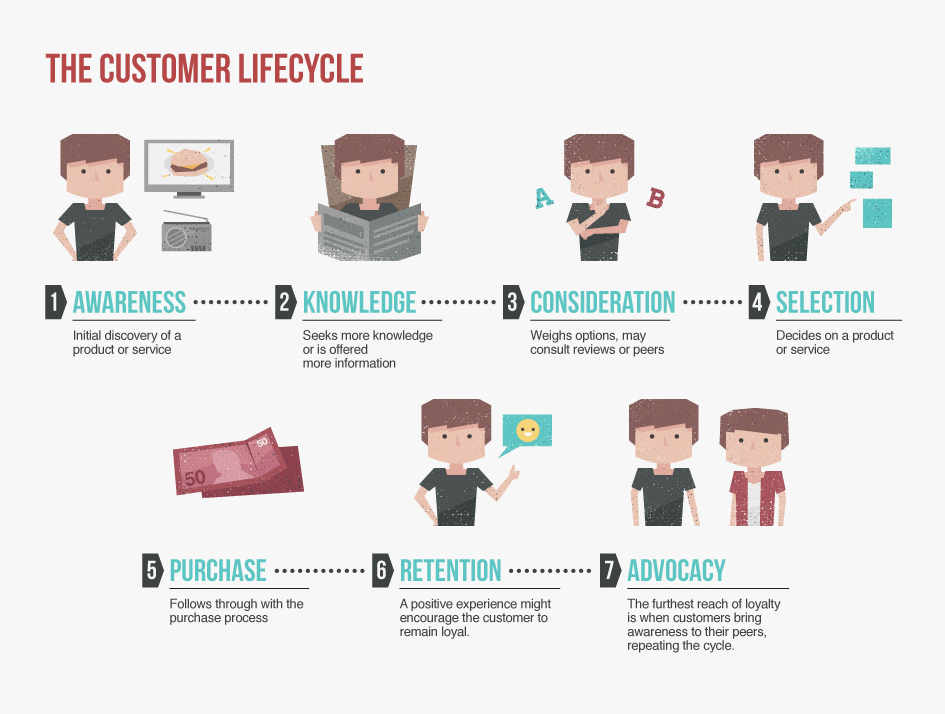 THE CUSTOMER LIFECYCLE

A

B

1 AWARENESS

Initial discovery of a product or service

2 KNOWLEDGE

Seeks more knowledge or is offered more information

3 CONSIDERATION

Weighs options, may consult reviews or peers

4 SELECTION

Decides on a product or service

50

50

5 PURCHASE

Follows through with the purchase process

6 RETENTION

A positive experience might encourage the customer to remain loyal.

7 ADVOCACY

The furthest reach of loyalty is when customers bring awareness to their peers, repeating the cycle.